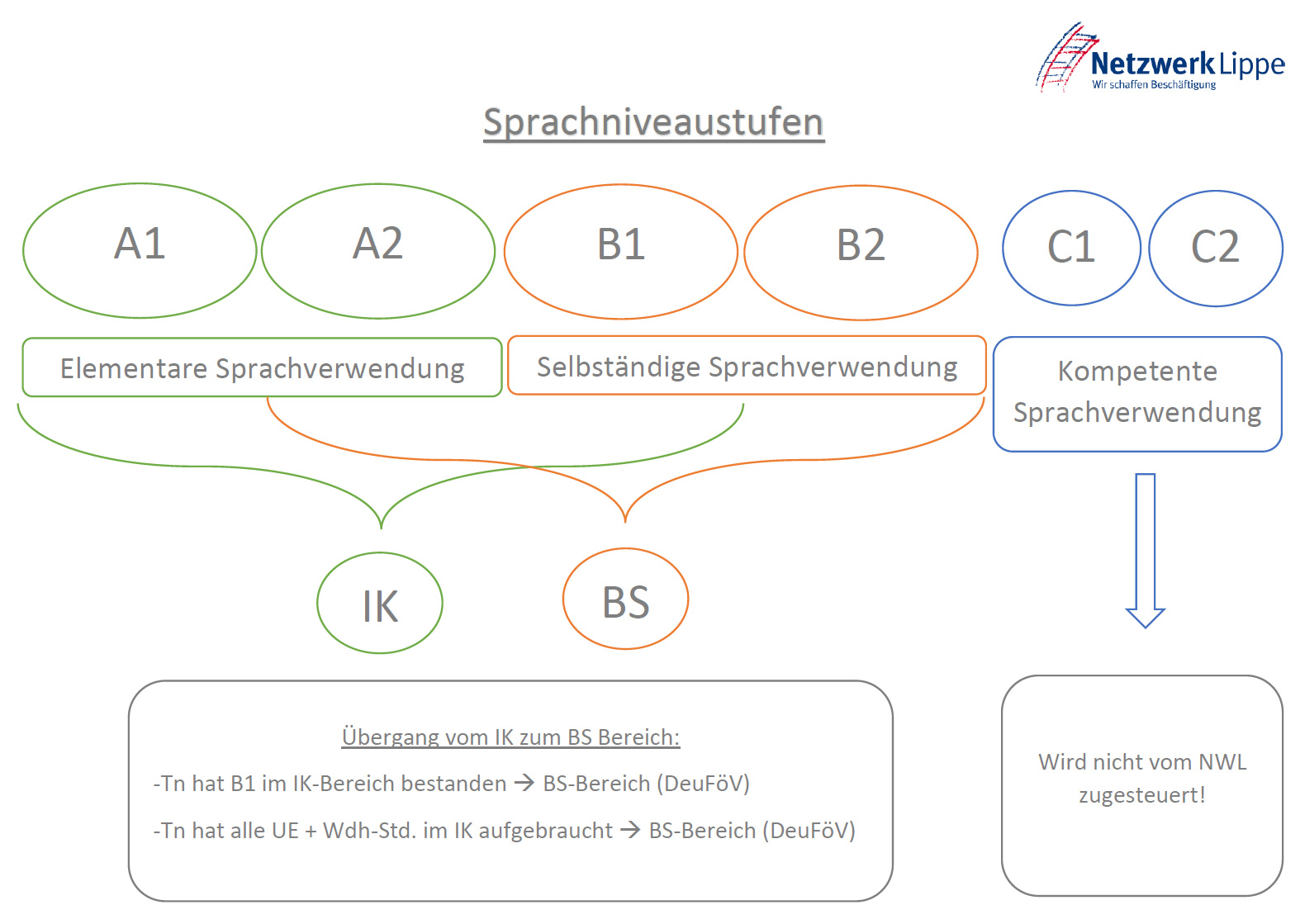 Netzwerk Lippe
Wir schaffen Beschäftigung

Sprachniveaustufen

A1

A2

B1

B2

C1

C2

Elementare Sprachverwendung

Selbständige Sprachverwendung

Kompetente Sprachverwendung

IK

BS

Übergang vom IK zum BS Bereich:

-Tn hat B1 im IK-Bereich bestanden → BS-Bereich (DeuFöV)

-Tn hat alle UE + Wdh-Std. im IK aufgebraucht → BS-Bereich (DeuFöV)

Wird nicht vom NWL zugesteuert!